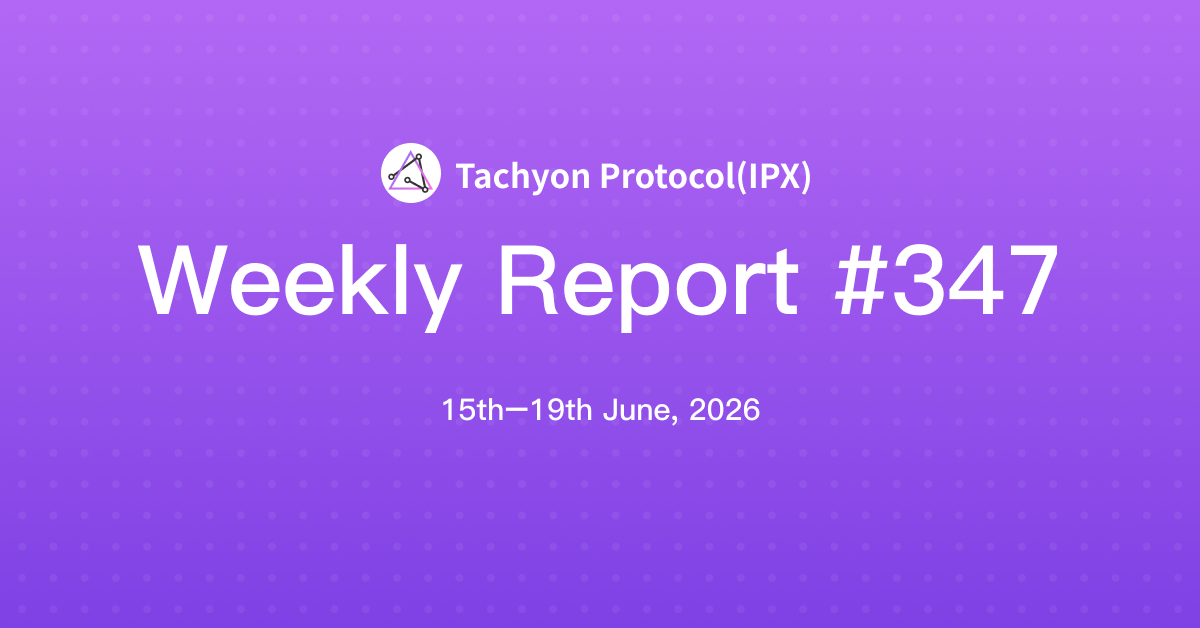 Tachyon Protocol(IPX)

Weekly Report #347

15th—19th June, 2026